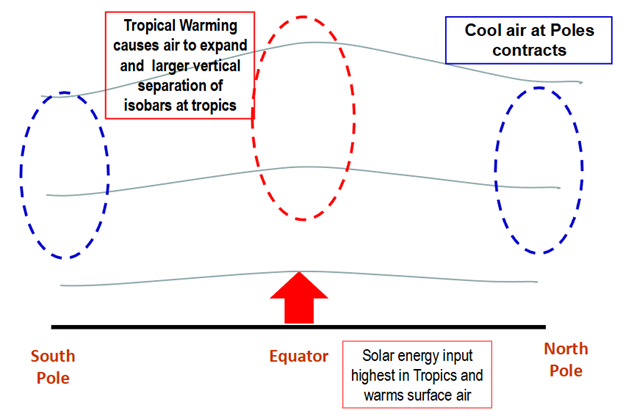 Tropical Warming causes air to expand and larger vertical separation of isobars at tropics

Cool air at Poles contracts

South Pole

Equator

Solar energy input highest in Tropics and warms surface air

North Pole